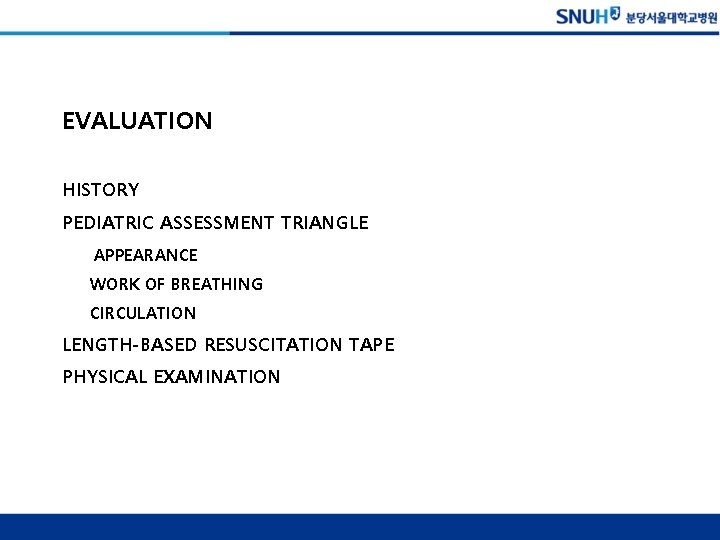 SNUH 분당서울대학교병원

EVALUATION

HISTORY

PEDIATRIC ASSESSMENT TRIANGLE

APPEARANCE

WORK OF BREATHING

CIRCULATION

LENGTH-BASED RESUSCITATION TAPE

PHYSICAL EXAMINATION